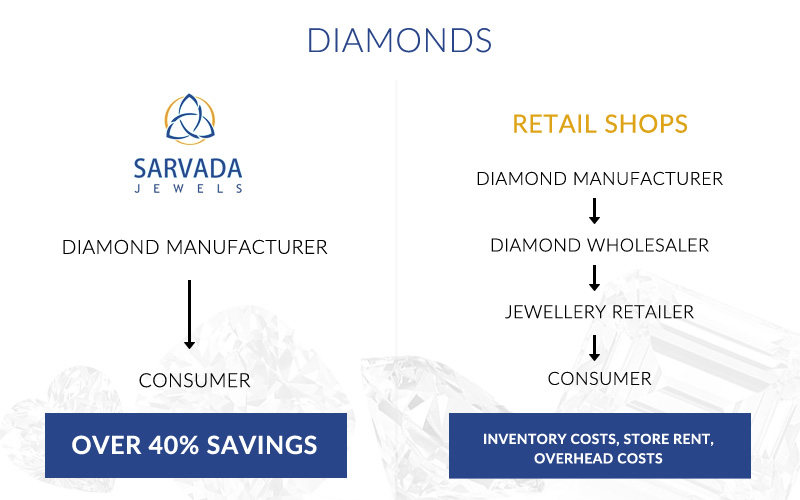 DIAMONDS

SARVADA
JEWELS

DIAMOND MANUFACTURER

CONSUMER

OVER 40% SAVINGS

RETAIL SHOPS

DIAMOND MANUFACTURER

DIAMOND WHOLESALER

JEWELLERY RETAILER

CONSUMER

INVENTORY COSTS, STORE RENT, OVERHEAD COSTS